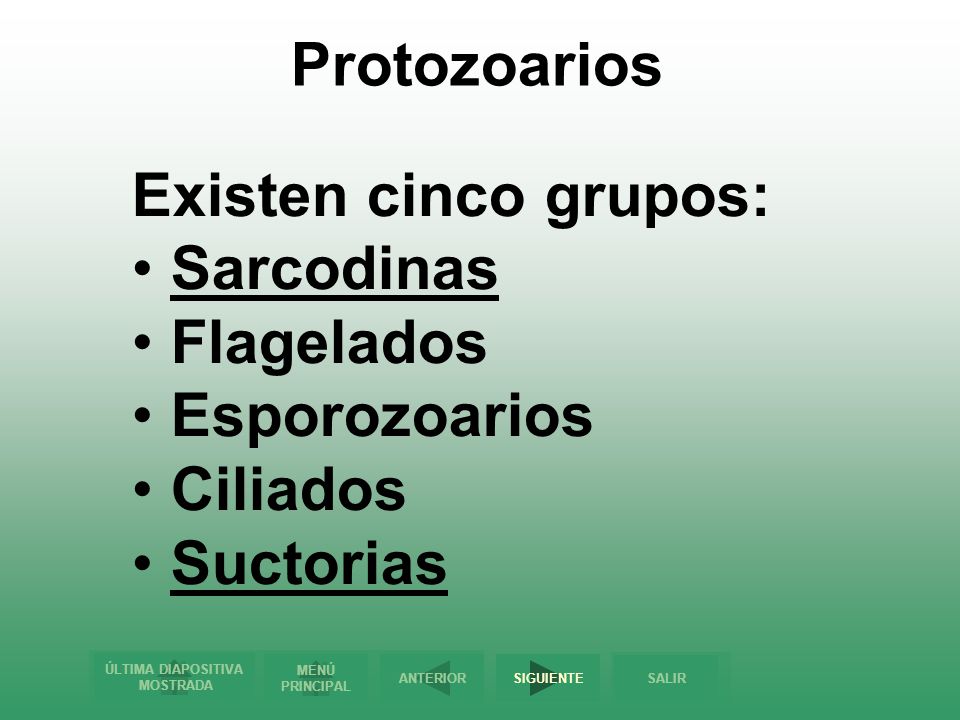 Protozoarios

Existen cinco grupos:
• Sarcodinas
• Flagelados
• Esporozoarios
• Ciliados
• Suctorias

ÚLTIMA DIAPOSITIVA MOSTRADA
MENÚ PRINCIPAL
ANTERIOR
SIGUIENTE
SALIR